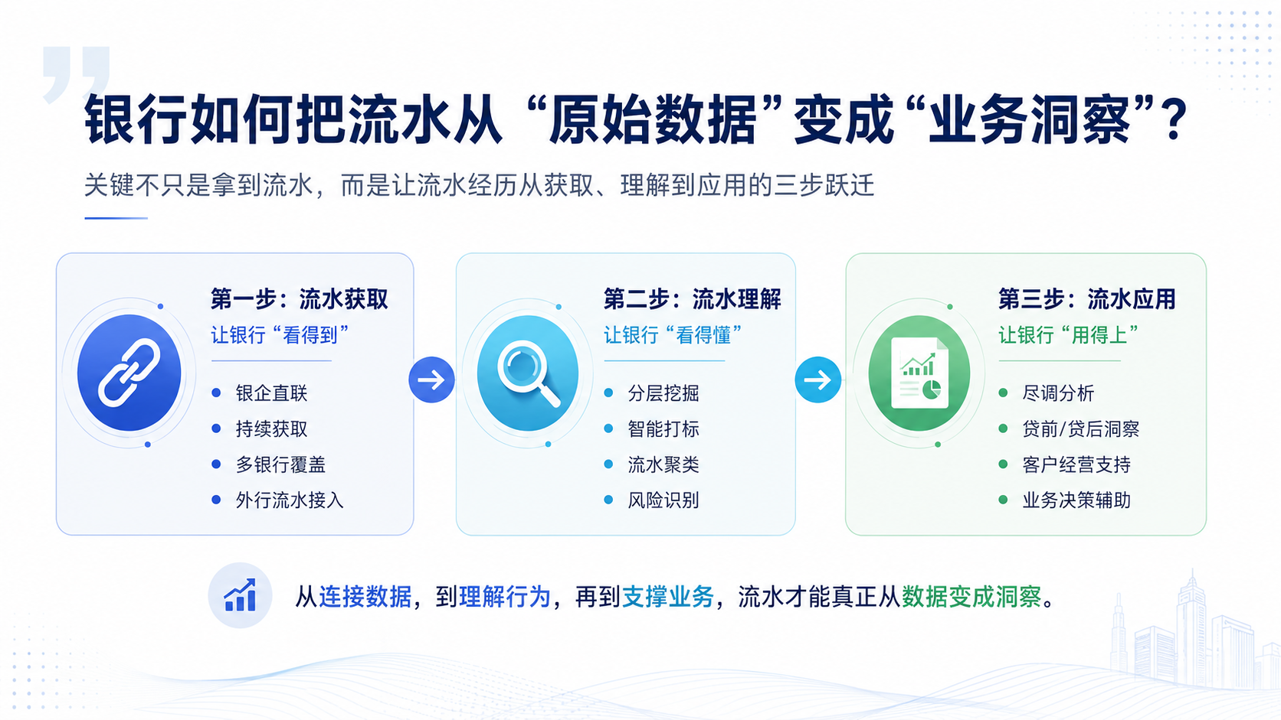 银行如何把流水从“原始数据”变成“业务洞察”?

关键不只是拿到流水，而是让流水经历从获取、理解到应用的三步跃迁

第一步：流水获取
让银行“看得到”
- 银企直联
- 持续获取
- 多银行覆盖
- 外行流水接入

第二步：流水理解
让银行“看得懂”
- 分层挖掘
- 智能打标
- 流水聚类
- 风险识别

第三步：流水应用
让银行“用得上”
- 尽调分析
- 贷前/贷后洞察
- 客户经营支持
- 业务决策辅助

从连接数据，到理解行为，再到支撑业务，流水才能真正从数据变成洞察。